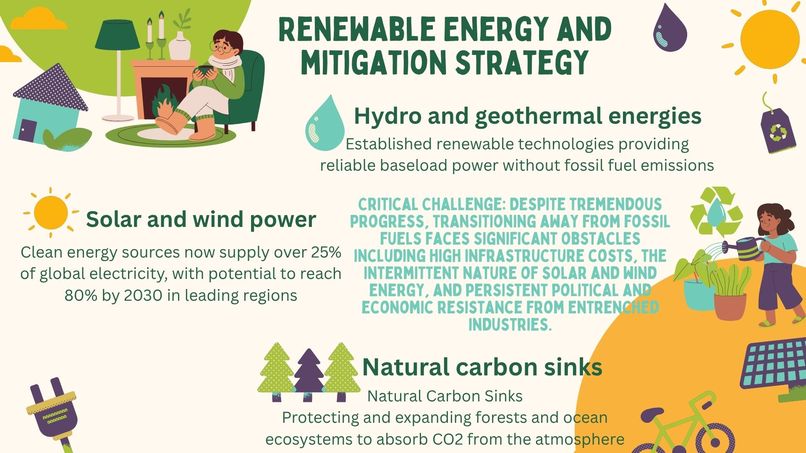 RENEWABLE ENERGY AND MITIGATION STRATEGY

Hydro and geothermal energies
Established renewable technologies providing reliable baseload power without fossil fuel emissions

Solar and wind power
Clean energy sources now supply over 25% of global electricity, with potential to reach 80% by 2030 in leading regions

CRITICAL CHALLENGE: DESPITE TREMENDOUS PROGRESS, TRANSITIONING AWAY FROM FOSSIL FUELS FACES SIGNIFICANT OBSTACLES INCLUDING HIGH INFRASTRUCTURE COSTS, THE INTERMITTENT NATURE OF SOLAR AND WIND ENERGY, AND PERSISTENT POLITICAL AND ECONOMIC RESISTANCE FROM ENTRENCHED INDUSTRIES.

Natural carbon sinks
Natural Carbon Sinks
Protecting and expanding forests and ocean ecosystems to absorb CO2 from the atmosphere